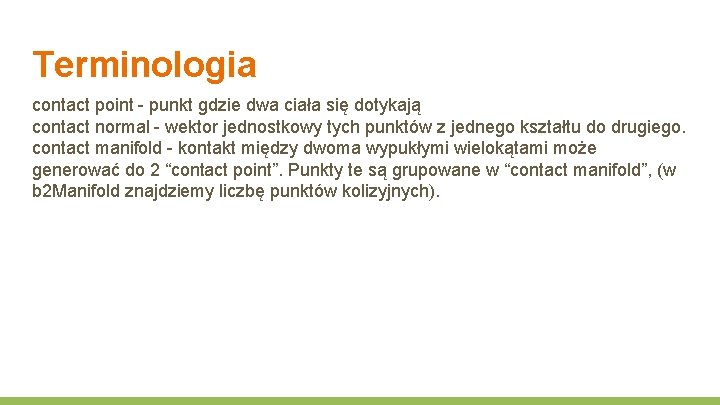 Terminologia

contact point - punkt gdzie dwa ciała się dotykają
contact normal - wektor jednostkowy tych punktów z jednego kształtu do drugiego.
contact manifold - kontakt między dwoma wypukłymi wielokątami może generować do 2 “contact point”. Punkty te są grupowane w “contact manifold”, (w b2Manifold znajdziemy liczbę punktów kolizyjnych).